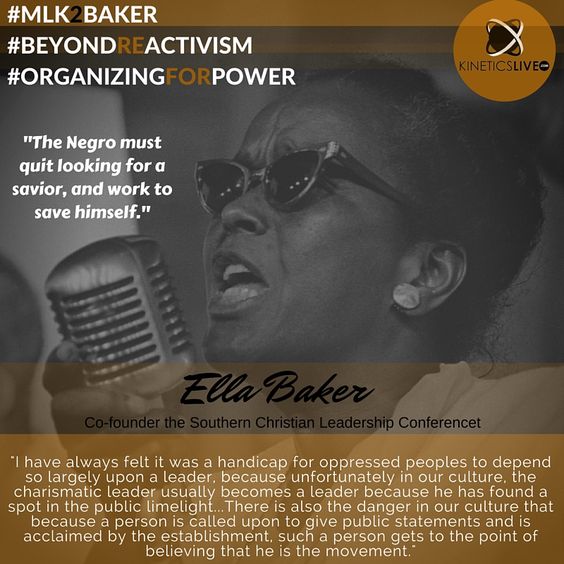 #MLK2BAKER
#BEYONDREACTIVISM
#ORGANIZINGFORPOWER

KINETICSLIVE.com

"The Negro must quit looking for a savior, and work to save himself."

Ella Baker

Co-founder the Southern Christian Leadership Conferencet

"I have always felt it was a handicap for oppressed peoples to depend so largely upon a leader, because unfortunately in our culture, the charismatic leader usually becomes a leader because he has found a spot in the public limelight...There is also the danger in our culture that because a person is called upon to give public statements and is acclaimed by the establishment, such a person gets to the point of believing that he is the movement."